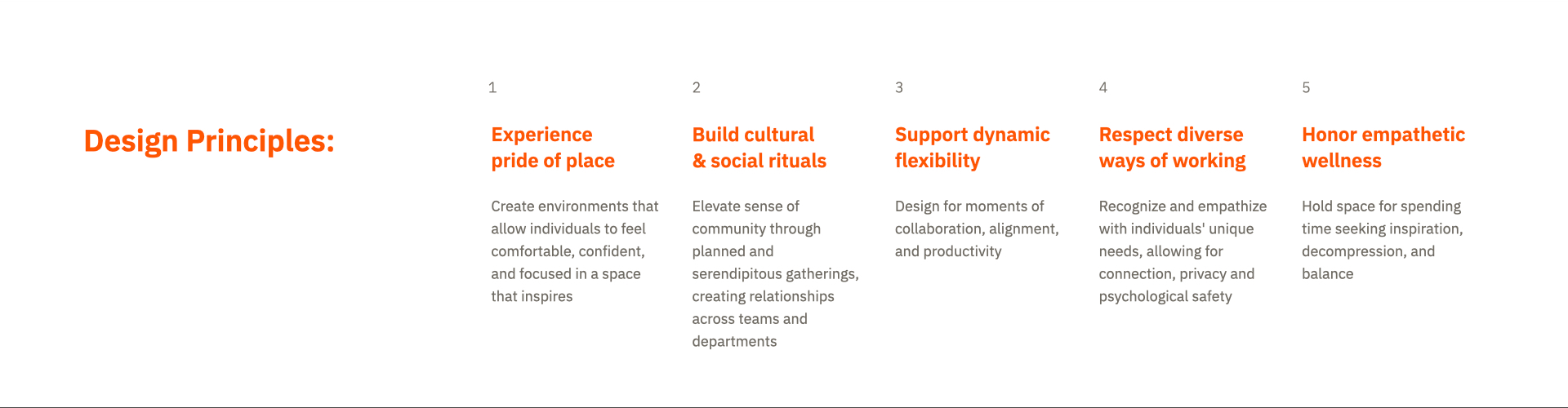 Design Principles:

1

Experience pride of place

Create environments that allow individuals to feel comfortable, confident, and focused in a space that inspires

2

Build cultural & social rituals

Elevate sense of community through planned and serendipitous gatherings, creating relationships across teams and departments

3

Support dynamic flexibility

Design for moments of collaboration, alignment, and productivity

4

Respect diverse ways of working

Recognize and empathize with individuals' unique needs, allowing for connection, privacy and psychological safety

5

Honor empathetic wellness

Hold space for spending time seeking inspiration, decompression, and balance